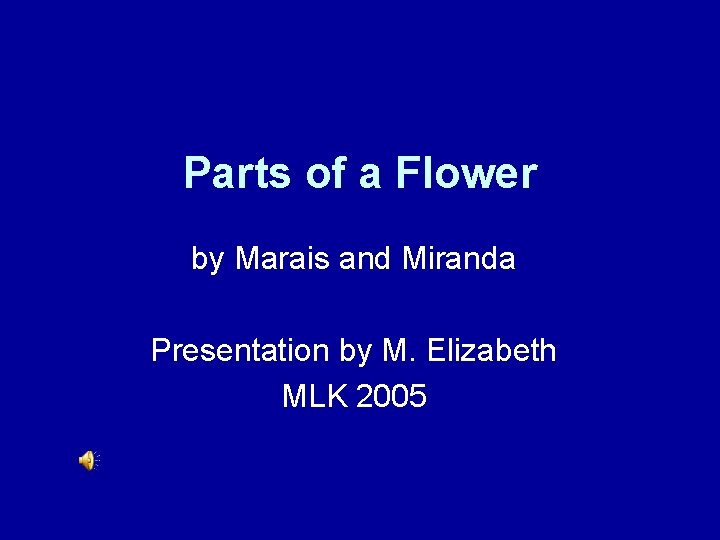 Parts of a Flower

by Marais and Miranda

Presentation by M. Elizabeth
MLK 2005